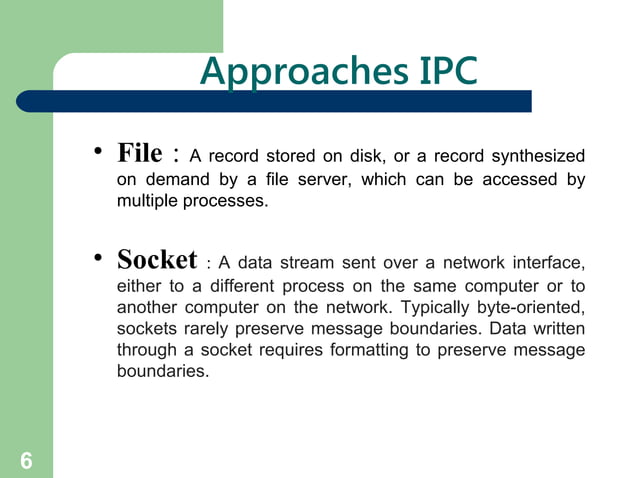 Approaches IPC

• File : A record stored on disk, or a record synthesized on demand by a file server, which can be accessed by multiple processes.

• Socket : A data stream sent over a network interface, either to a different process on the same computer or to another computer on the network. Typically byte-oriented, sockets rarely preserve message boundaries. Data written through a socket requires formatting to preserve message boundaries.

6